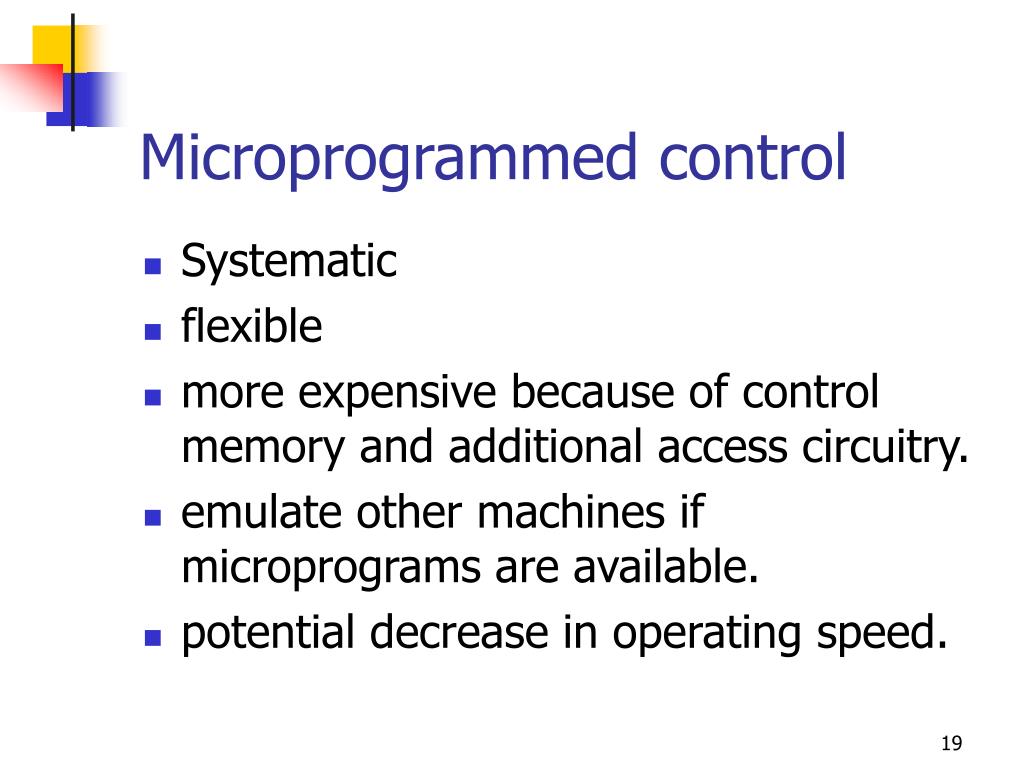 Microprogrammed control

- Systematic
- flexible
- more expensive because of control memory and additional access circuitry.
- emulate other machines if microprograms are available.
- potential decrease in operating speed.

19